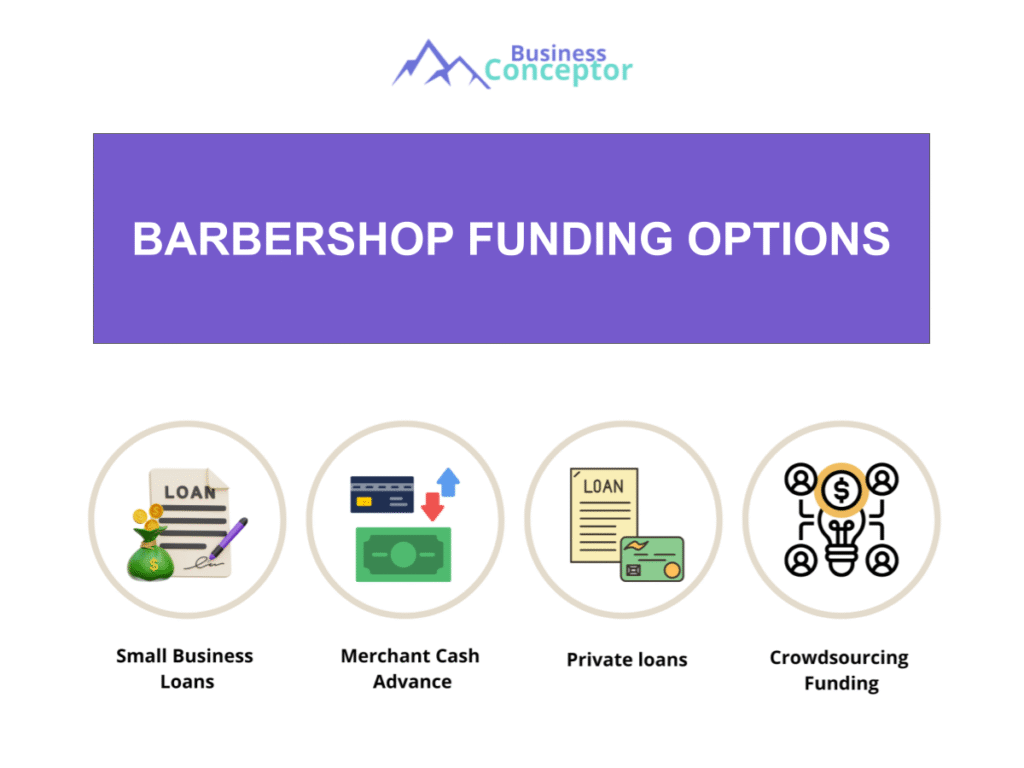 Business Conceptor

BARBERSHOP FUNDING OPTIONS

LOAN

$

LOAN

$

Small Business Loans

Merchant Cash Advance

Private loans

Crowdsourcing Funding